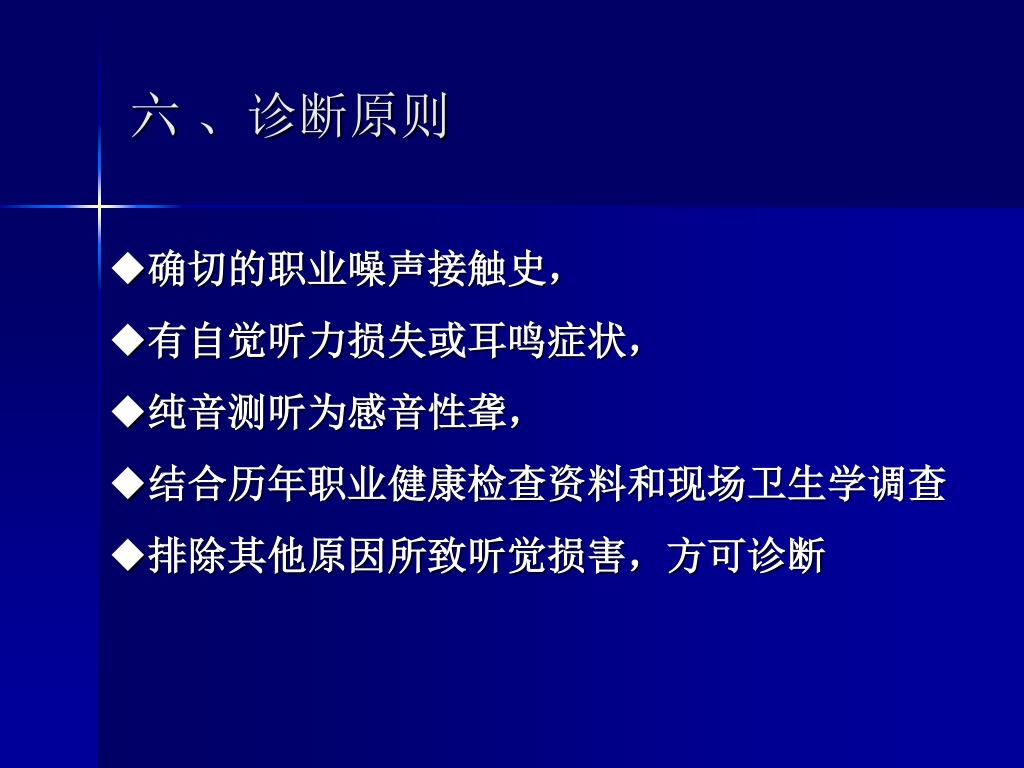 六 、诊断原则

◆确切的职业噪声接触史，

◆有自觉听力损失或耳鸣症状，

◆纯音测听为感音性聋，

◆结合历年职业健康检查资料和现场卫生学调查

◆排除其他原因所致听觉损害，方可诊断